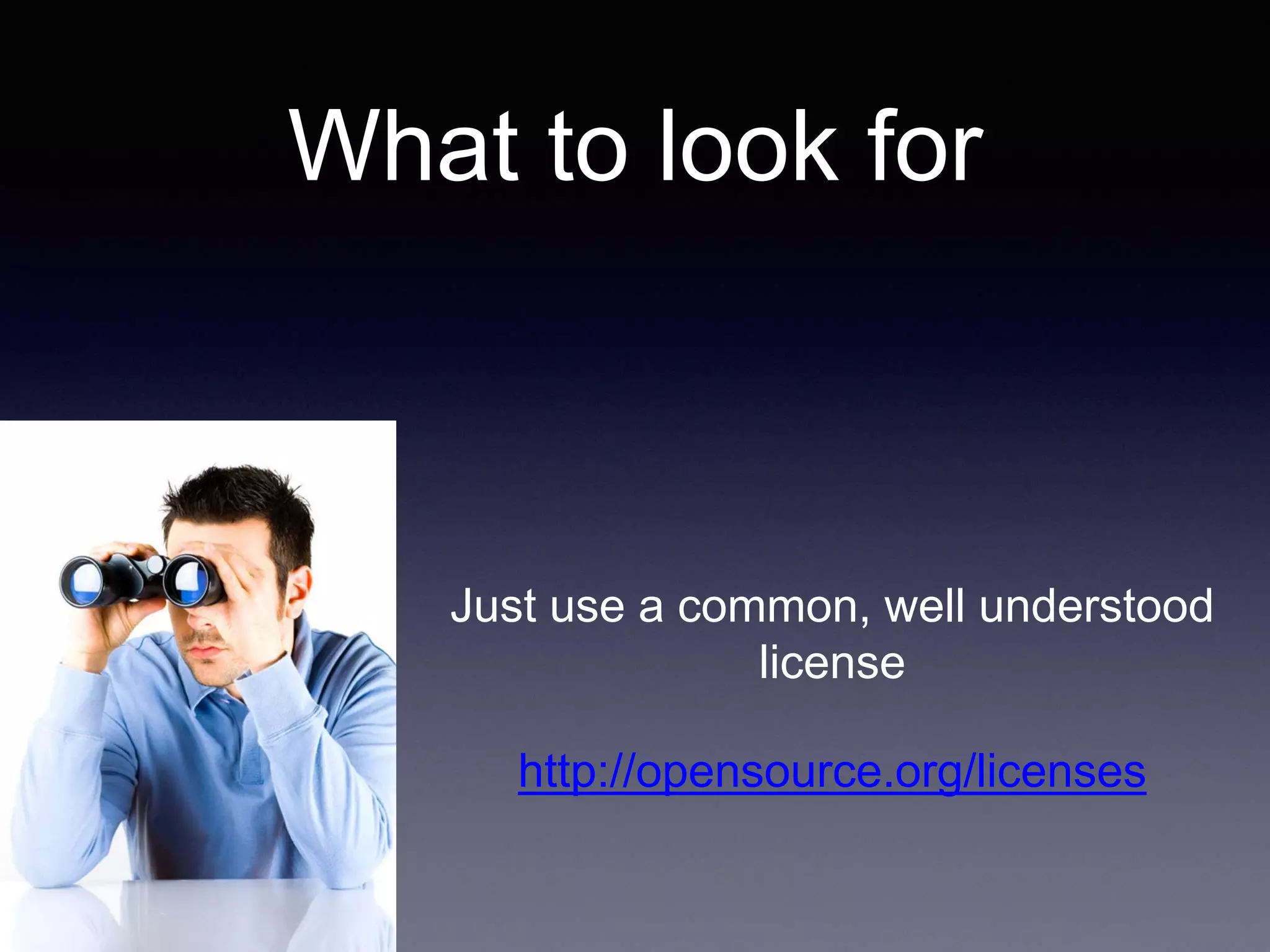 What to look for

Just use a common, well understood license

http://opensource.org/licenses